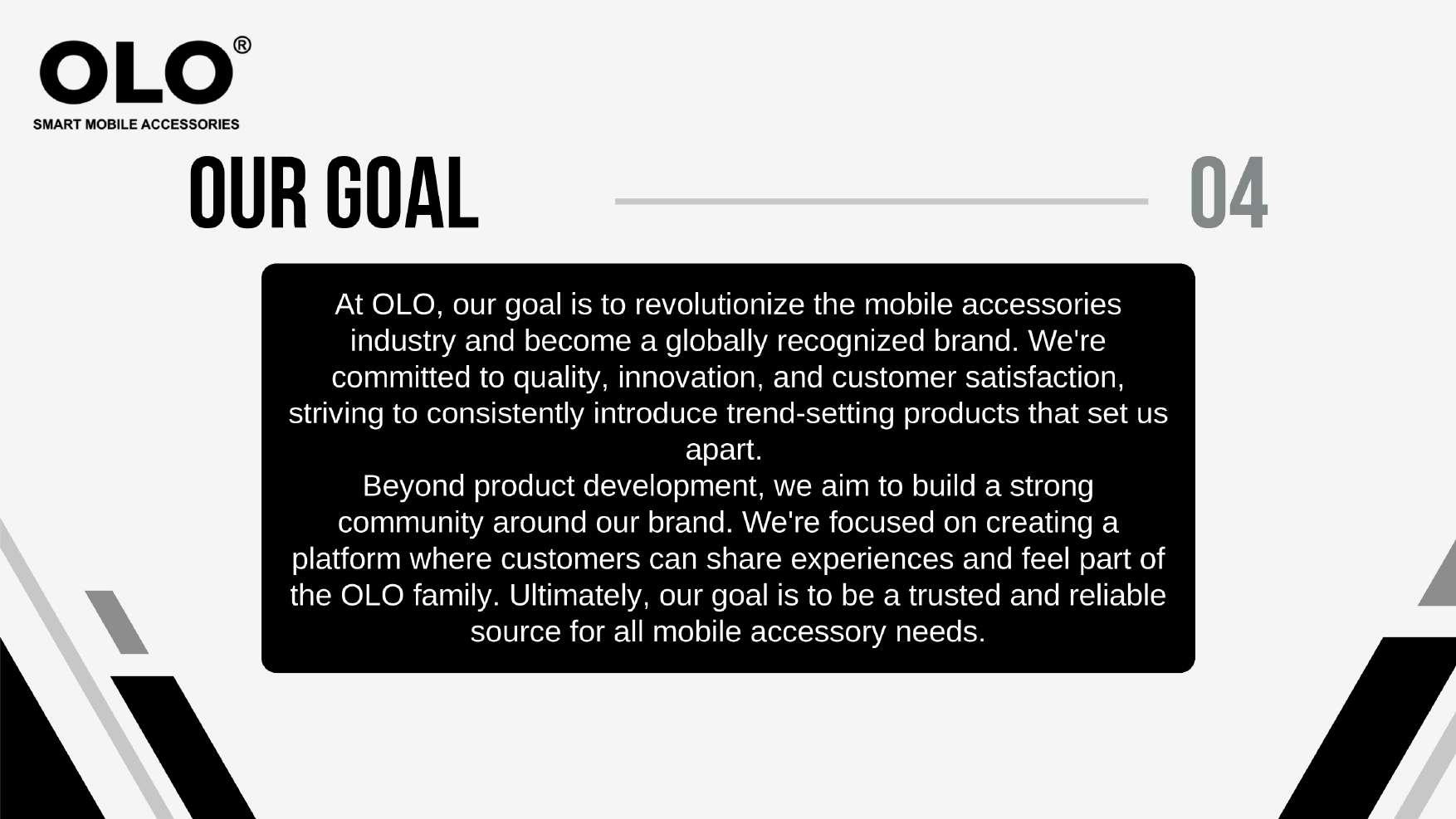 OLO®
SMART MOBILE ACCESSORIES

OUR GOAL

04

At OLO, our goal is to revolutionize the mobile accessories industry and become a globally recognized brand. We're committed to quality, innovation, and customer satisfaction, striving to consistently introduce trend-setting products that set us apart.
Beyond product development, we aim to build a strong community around our brand. We're focused on creating a platform where customers can share experiences and feel part of the OLO family. Ultimately, our goal is to be a trusted and reliable source for all mobile accessory needs.